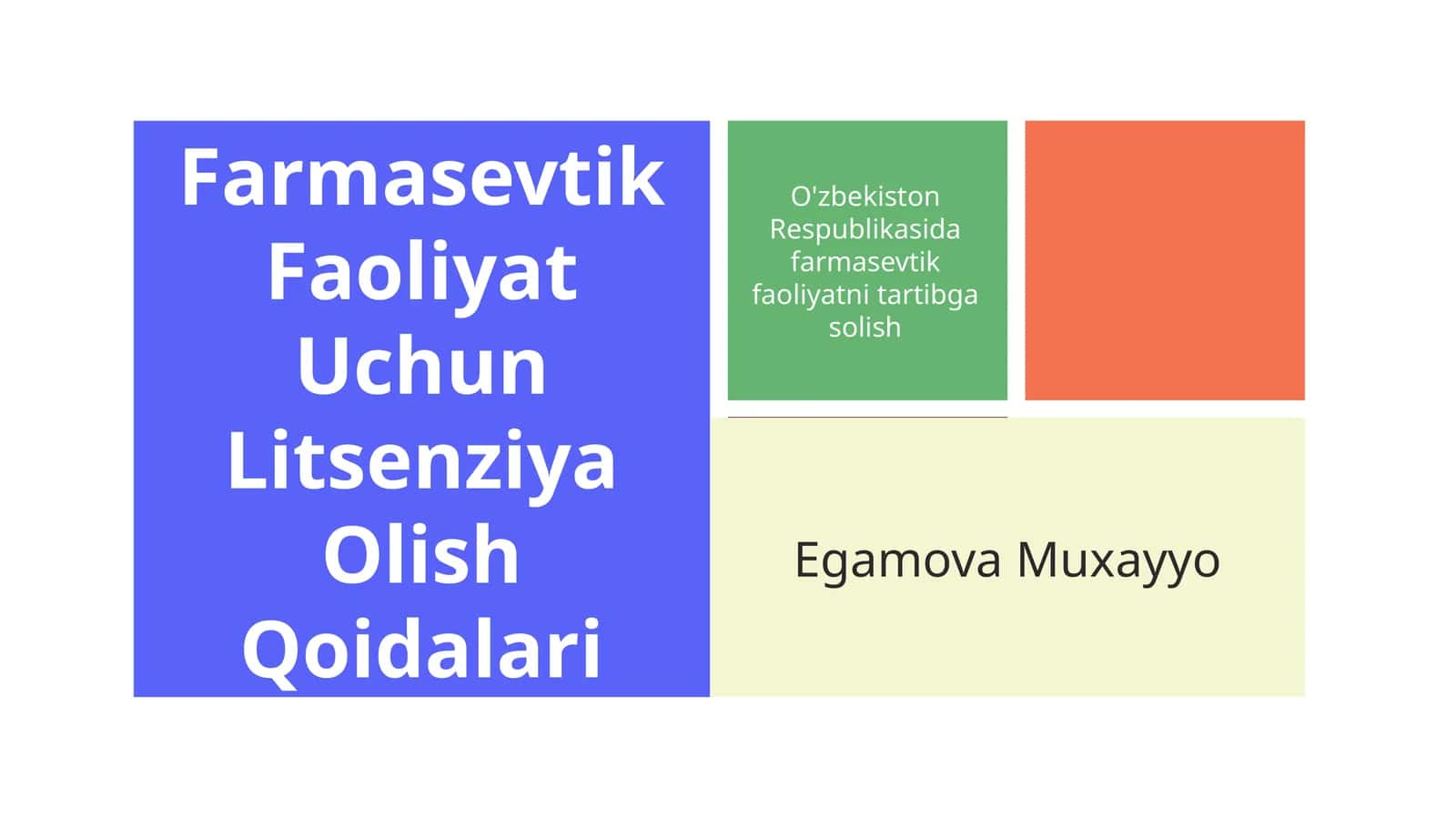 Farmasevtik Faoliyat Uchun Litsenziya Olish Qoidalari

O'zbekiston Respublikasida farmasevtik faoliyatni tartibga solish

Egamova Muxayyo